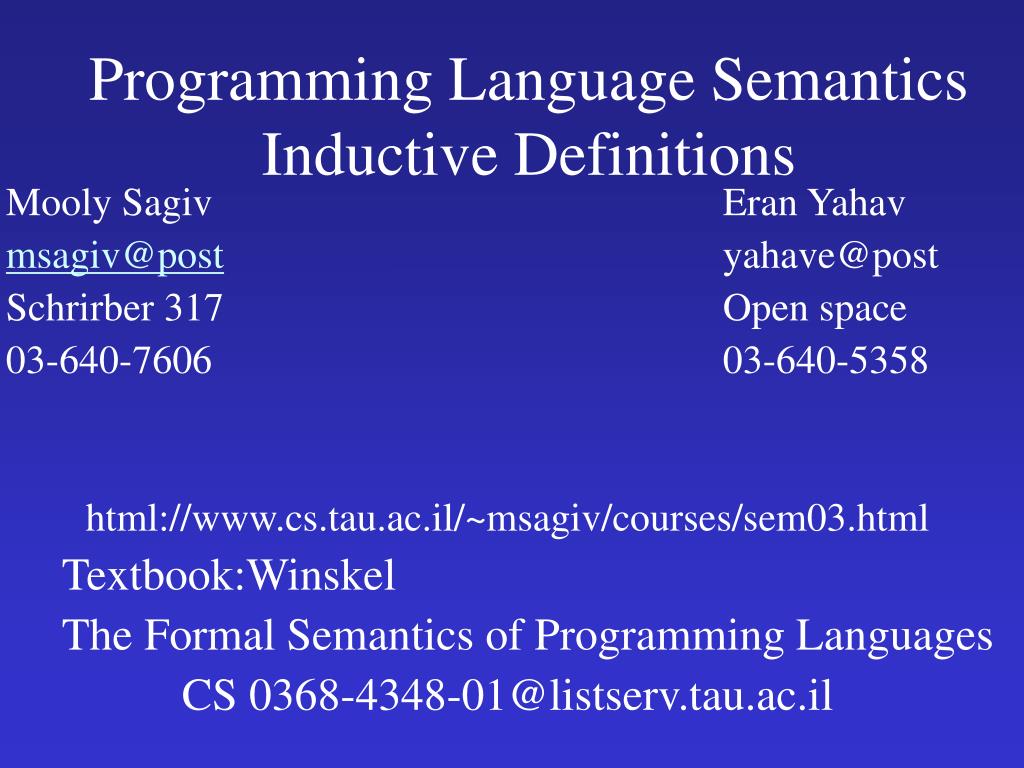 Programming Language Semantics
Inductive Definitions

Mooly Sagiv
msagiv@post
Schrirber 317
03-640-7606

Eran Yahav
yahave@post
Open space
03-640-5358

html://www.cs.tau.ac.il/~msagiv/courses/sem03.html
Textbook:Winskel
The Formal Semantics of Programming Languages
CS 0368-4348-01@listserv.tau.ac.il